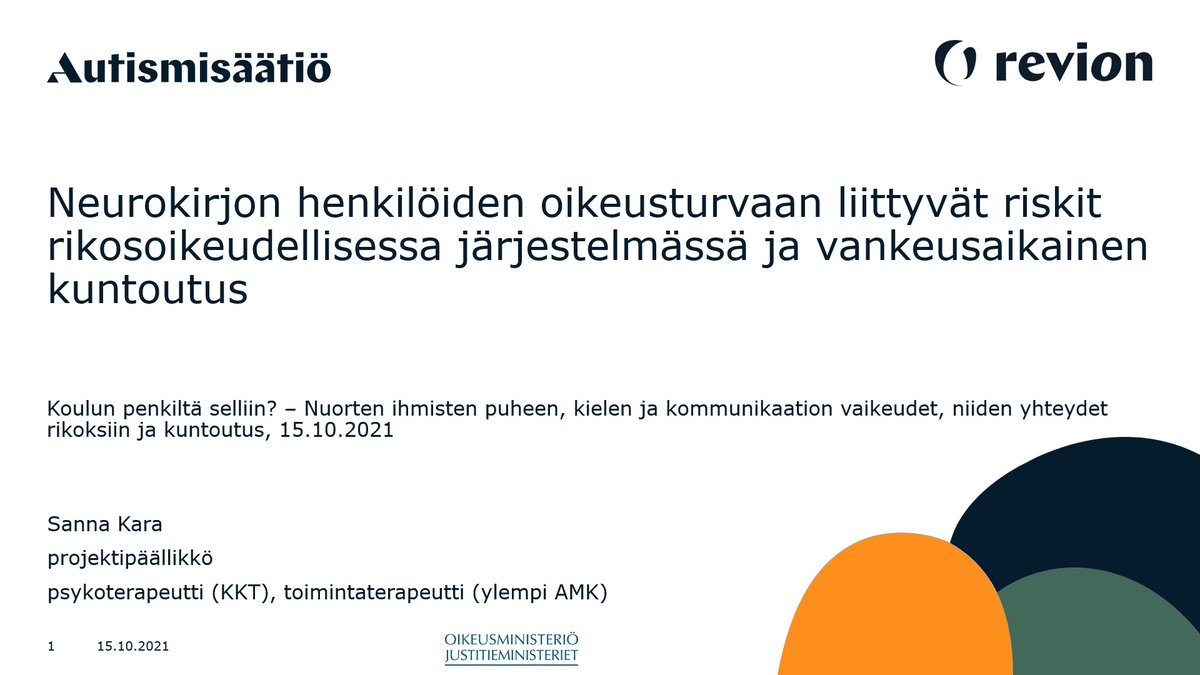 Autismisäätiö

revion

Neurokirjon henkilöiden oikeusturvaan liittyvät riskit rikosoikeudellisessa järjestelmässä ja vankeusaikainen kuntoutus

Koulun penkiltä selliin? – Nuorten ihmisten puheen, kielen ja kommunikaation vaikeudet, niiden yhteydet rikoksiin ja kuntoutus, 15.10.2021

Sanna Kara

projektipäällikkö

psykoterapeutti (KKT), toimintaterapeutti (ylempi AMK)

1 15.10.2021

OIKEUSMINISTERIÖ
JUSTITIEMINISTERIET